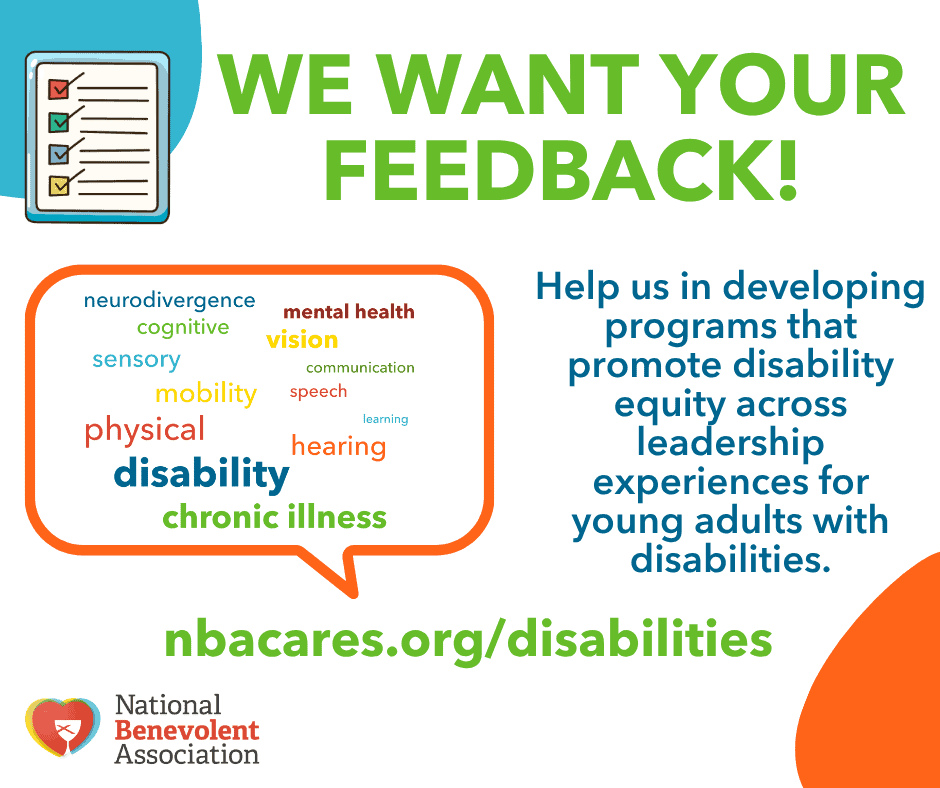 WE WANT YOUR FEEDBACK!

neurodivergence
mental health
cognitive
vision
sensory
communication
mobility
speech
learning
physical
hearing
disability
chronic illness

Help us in developing programs that promote disability equity across leadership experiences for young adults with disabilities.

nbacares.org/disabilities

National Benevolent Association